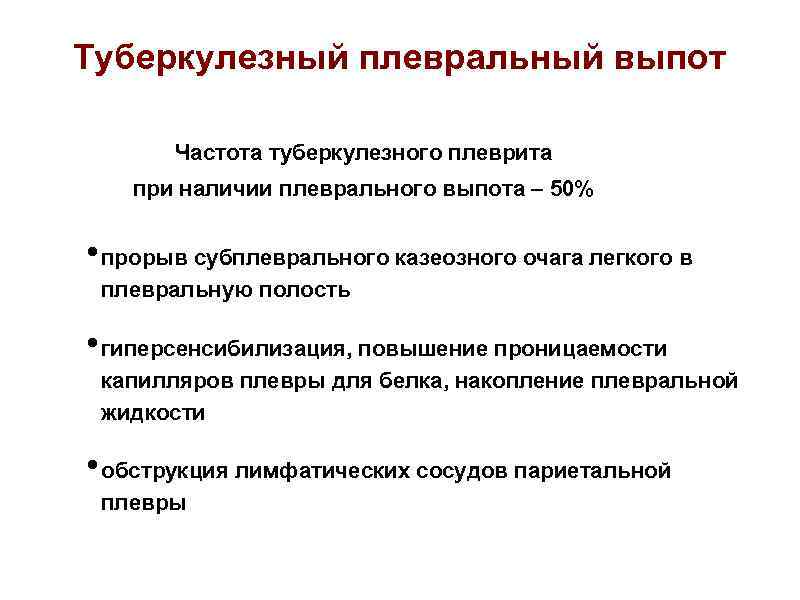 Туберкулезный плевральный выпот

Частота туберкулезного плеврита при наличии плеврального выпота – 50%

• прорыв субплеврального казеозного очага легкого в плевральную полость

• гиперсенсибилизация, повышение проницаемости капилляров плевры для белка, накопление плевральной жидкости

• обструкция лимфатических сосудов париетальной плевры